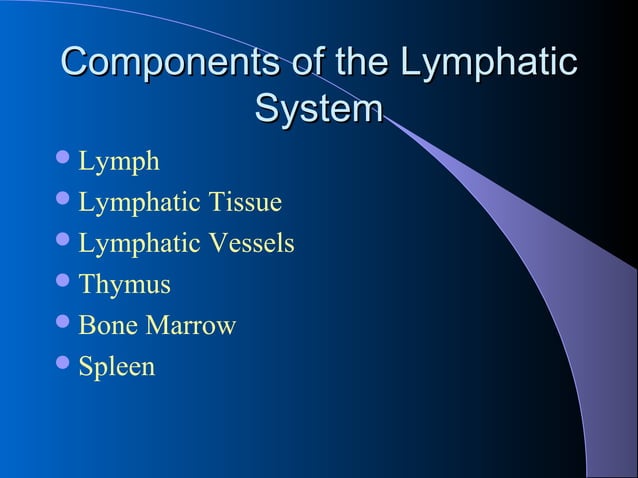 Components of the Lymphatic System

- Lymph
- Lymphatic Tissue
- Lymphatic Vessels
- Thymus
- Bone Marrow
- Spleen